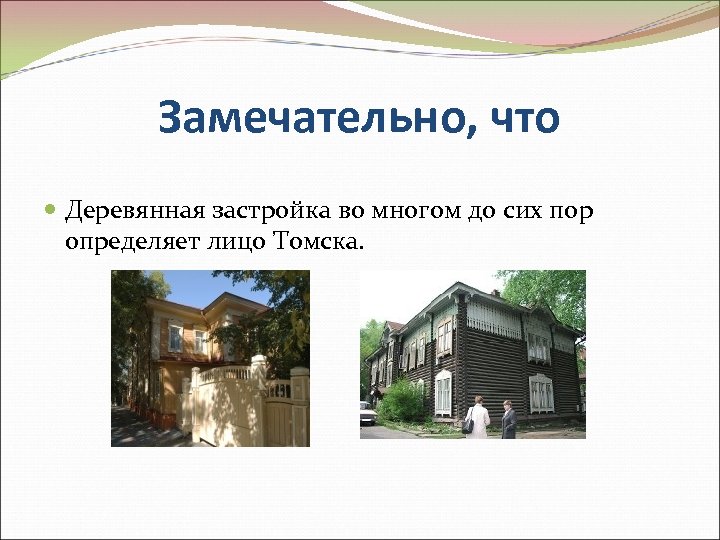 Замечательно, что

Деревянная застройка во многом до сих пор определяет лицо Томска.